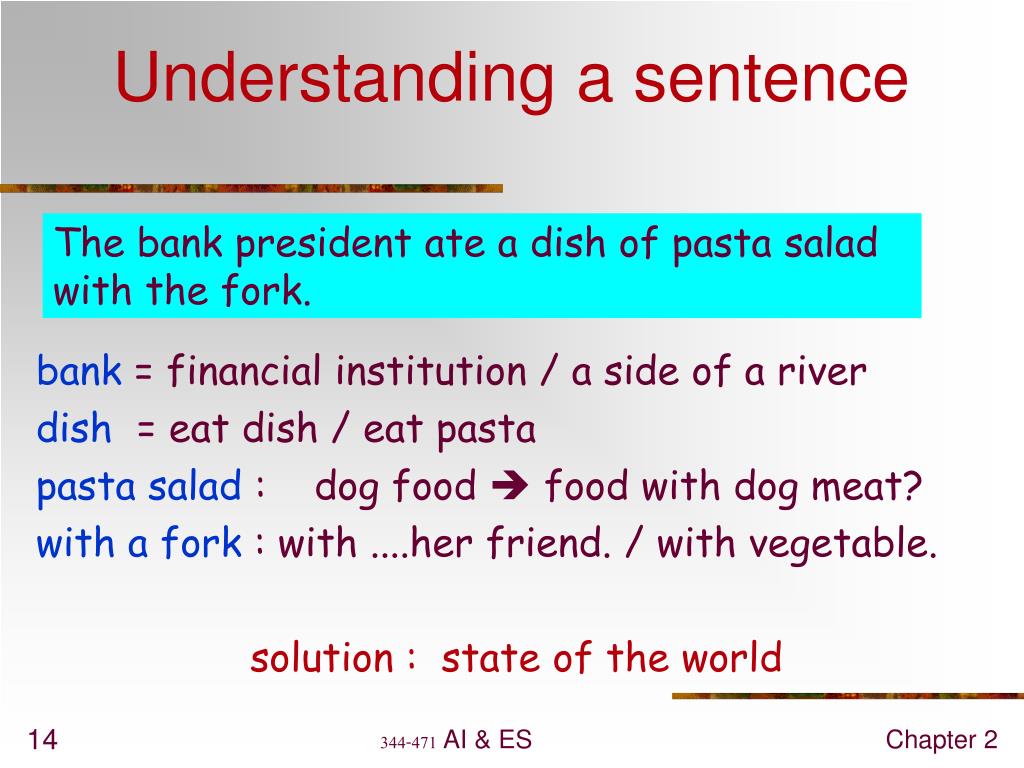 Understanding a sentence

The bank president ate a dish of pasta salad with the fork.

bank = financial institution / a side of a river
dish = eat dish / eat pasta
pasta salad : dog food ➔ food with dog meat?
with a fork : with ....her friend. / with vegetable.

solution : state of the world

14

344-471 AI & ES

Chapter 2